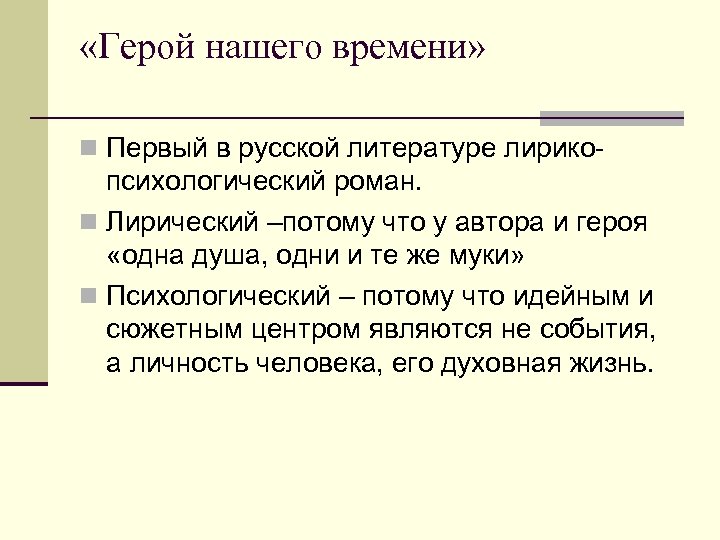 «Герой нашего времени»

Первый в русской литературе лирико-психологический роман.

Лирический –потому что у автора и героя «одна душа, одни и те же муки»

Психологический – потому что идейным и сюжетным центром являются не события, а личность человека, его духовная жизнь.